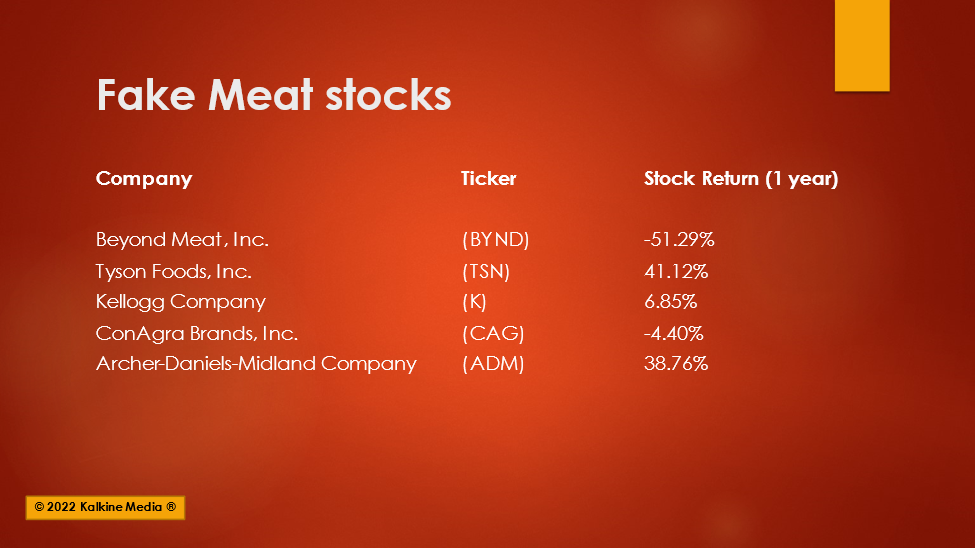 Fake Meat stocks

| Company | Ticker | Stock Return (1 year) |
|---|---|---|
| Beyond Meat, Inc. | (BYND) | -51.29% |
| Tyson Foods, Inc. | (TSN) | 41.12% |
| Kellogg Company | (K) | 6.85% |
| ConAgra Brands, Inc. | (CAG) | -4.40% |
| Archer-Daniels-Midland Company | (ADM) | 38.76% |

© 2022 Kalkine Media ®